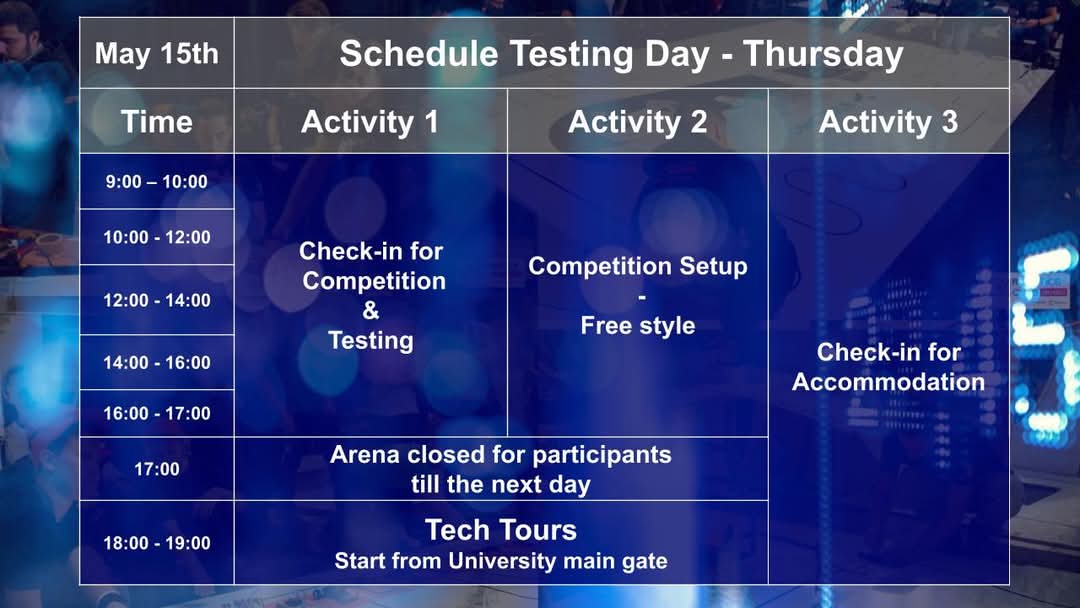 | May 15th | Schedule Testing Day - Thursday | | |
|---|---|---|---|
| Time | Activity 1 | Activity 2 | Activity 3 |
| 9:00 – 10:00 | Check-in for Competition & Testing | Competition Setup - Free style | Check-in for Accommodation |
| 10:00 - 12:00 | | | |
| 12:00 - 14:00 | | | |
| 14:00 - 16:00 | | | |
| 16:00 - 17:00 | | | |
| 17:00 | Arena closed for participants till the next day | | |
| 18:00 - 19:00 | Tech Tours Start from University main gate | | |